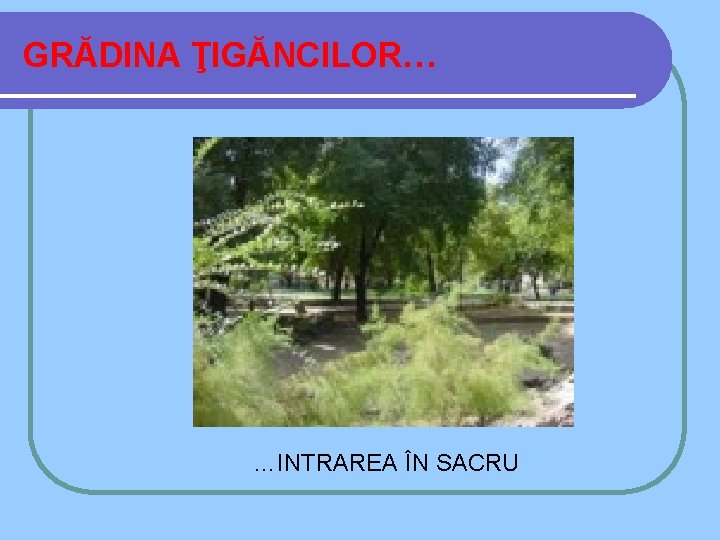 GRĂDINA ŢIGĂNCILOR…

...INTRAREA ÎN SACRU